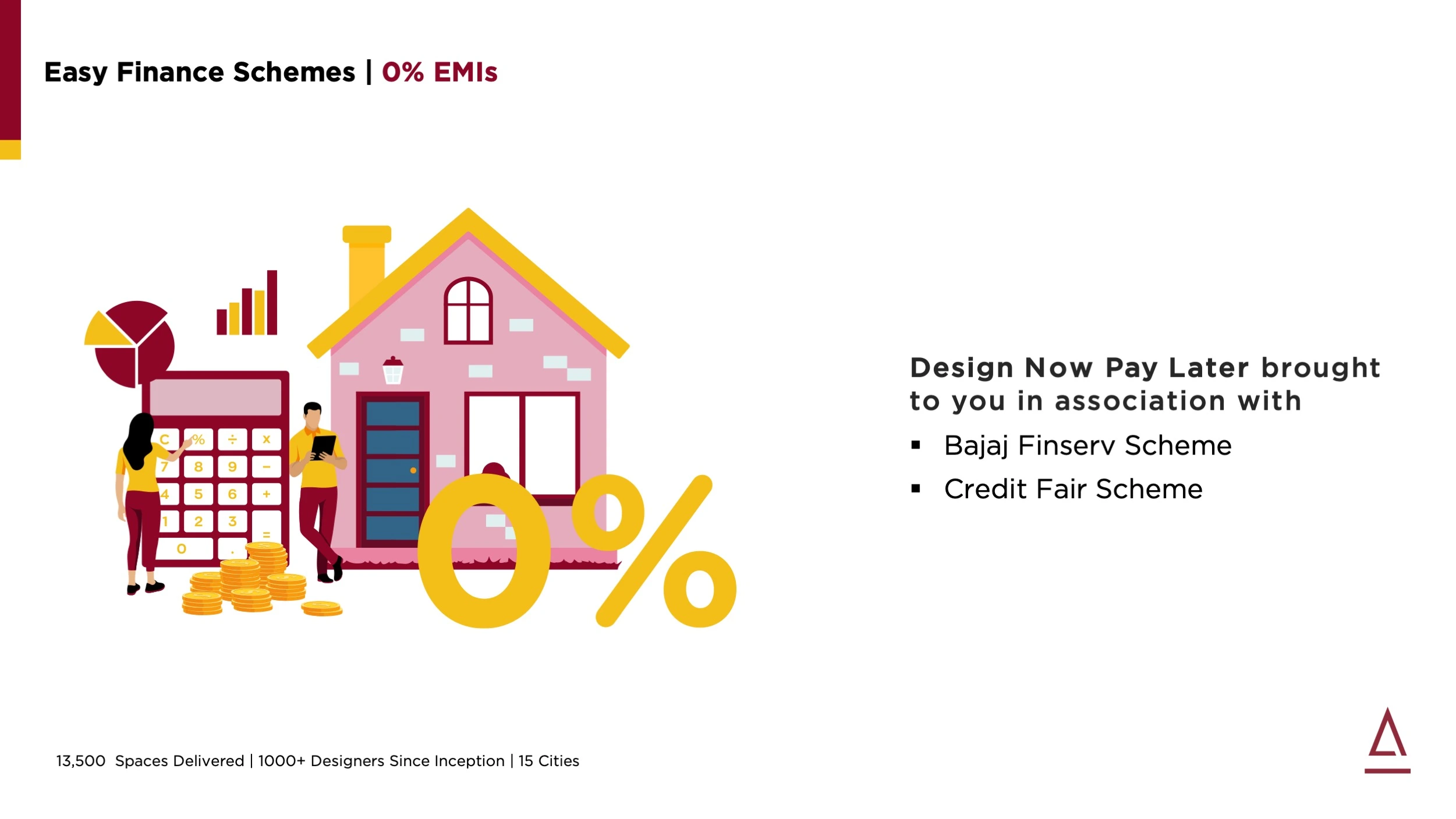 Easy Finance Schemes | 0% EMIs

C % ÷ x
7 8 9 −
4 5 6 +
1 2 3 =
0 .

0%

Design Now Pay Later brought to you in association with

▪ Bajaj Finserv Scheme
▪ Credit Fair Scheme

13,500 Spaces Delivered | 1000+ Designers Since Inception | 15 Cities